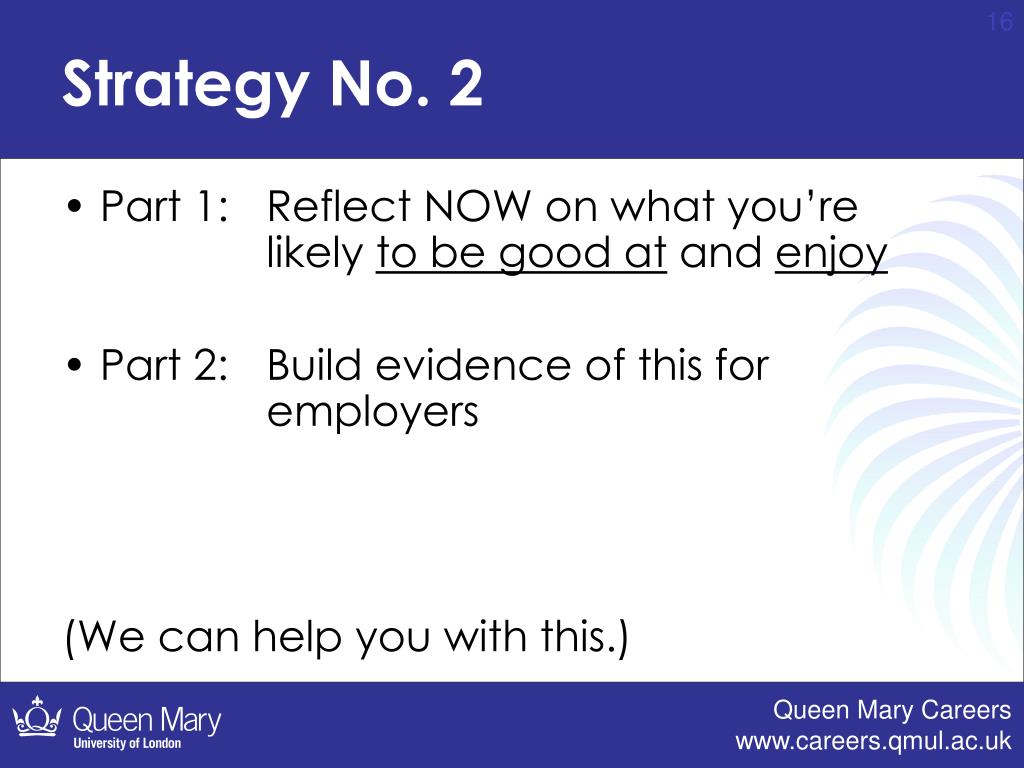 16

Strategy No. 2

• Part 1: Reflect NOW on what you're likely to be good at and enjoy

• Part 2: Build evidence of this for employers

(We can help you with this.)

Queen Mary
University of London

Queen Mary Careers
www.careers.qmul.ac.uk